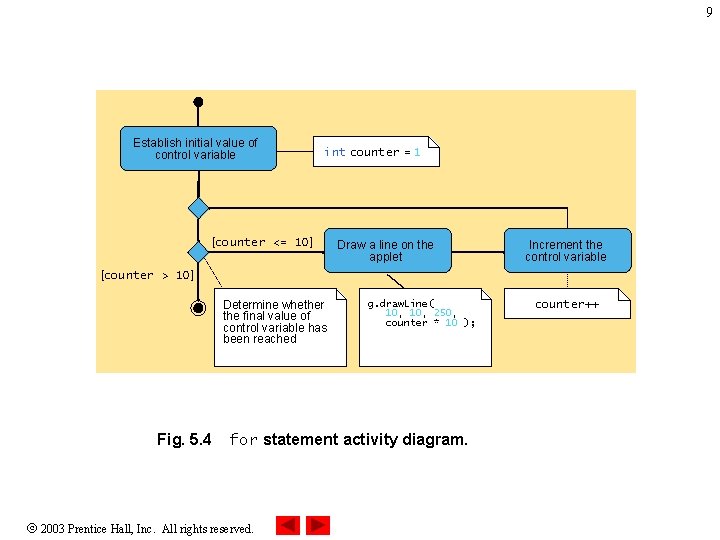 9

Establish initial value of control variable

int counter = 1

[counter <= 10]

Draw a line on the applet

Increment the control variable

[counter > 10]

Determine whether the final value of control variable has been reached

g.drawLine( 10, 10, 250, counter * 10 );

counter++

Fig. 5.4 for statement activity diagram.

© 2003 Prentice Hall, Inc. All rights reserved.